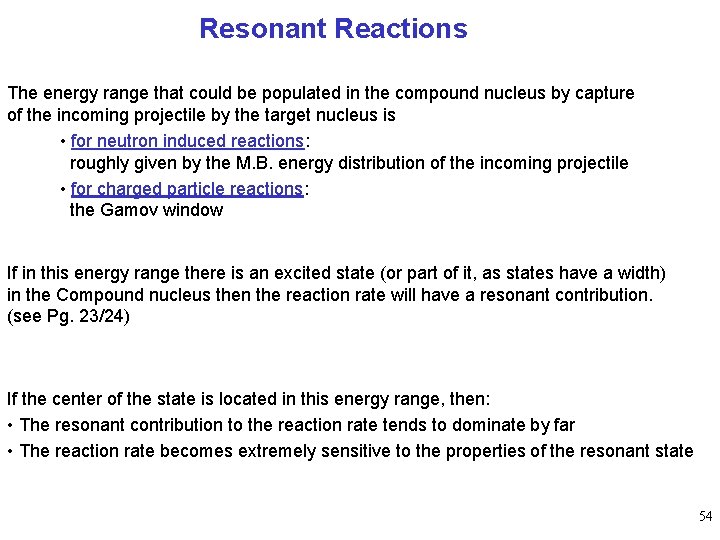 Resonant Reactions

The energy range that could be populated in the compound nucleus by capture of the incoming projectile by the target nucleus is

• for neutron induced reactions:
roughly given by the M.B. energy distribution of the incoming projectile

• for charged particle reactions:
the Gamov window

If in this energy range there is an excited state (or part of it, as states have a width) in the Compound nucleus then the reaction rate will have a resonant contribution. (see Pg. 23/24)

If the center of the state is located in this energy range, then:
• The resonant contribution to the reaction rate tends to dominate by far
• The reaction rate becomes extremely sensitive to the properties of the resonant state

54